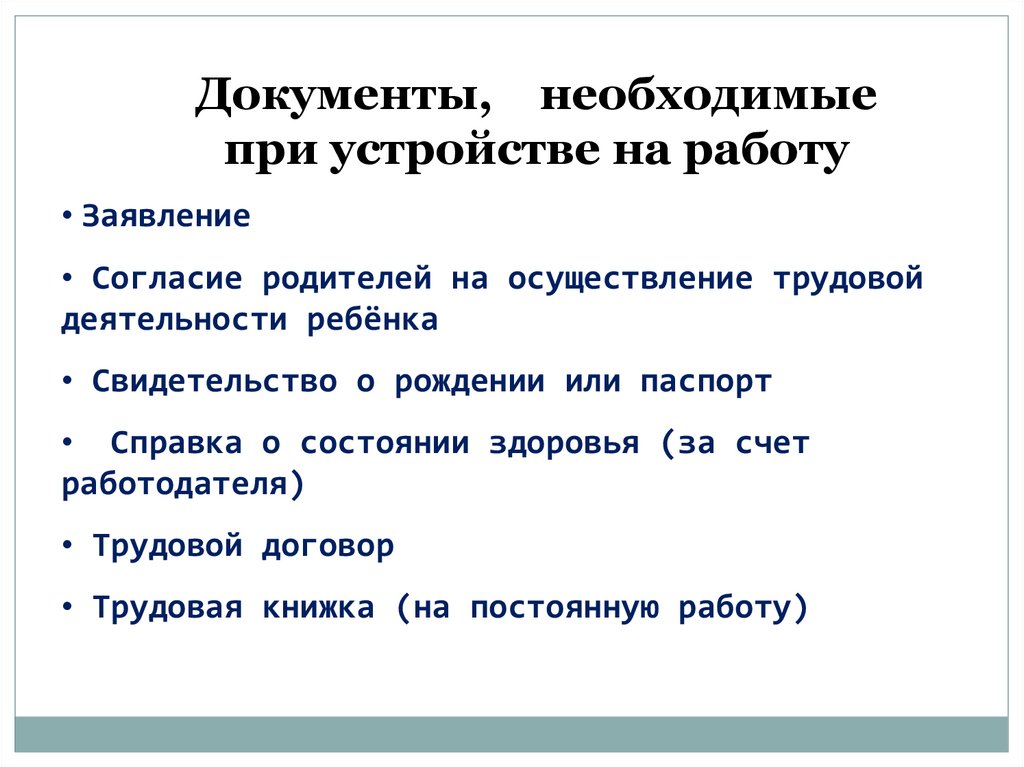 Документы, необходимые при устройстве на работу

• Заявление

• Согласие родителей на осуществление трудовой деятельности ребёнка

• Свидетельство о рождении или паспорт

• Справка о состоянии здоровья (за счет работодателя)

• Трудовой договор

• Трудовая книжка (на постоянную работу)